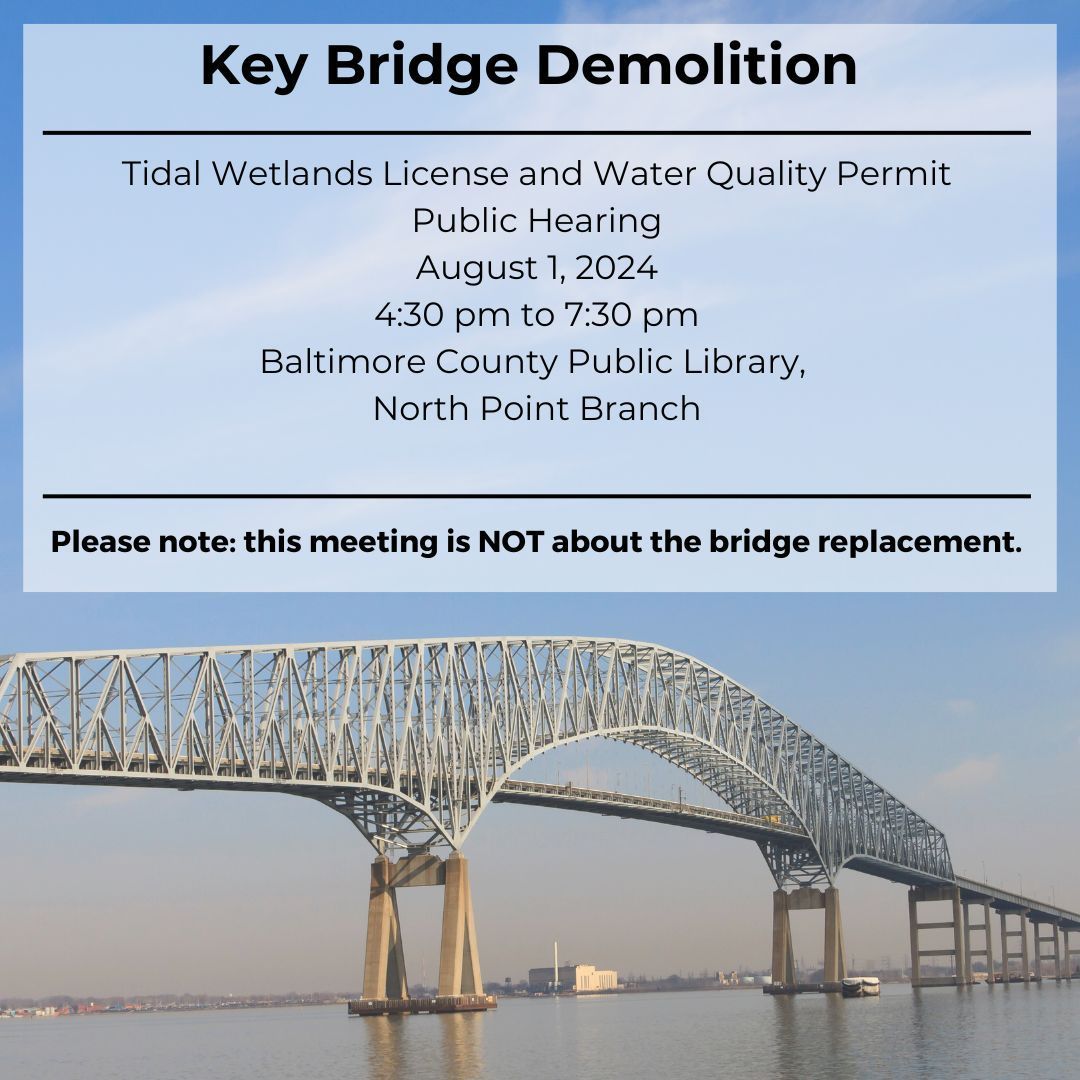 Key Bridge Demolition

Tidal Wetlands License and Water Quality Permit
Public Hearing
August 1, 2024
4:30 pm to 7:30 pm
Baltimore County Public Library,
North Point Branch

Please note: this meeting is NOT about the bridge replacement.